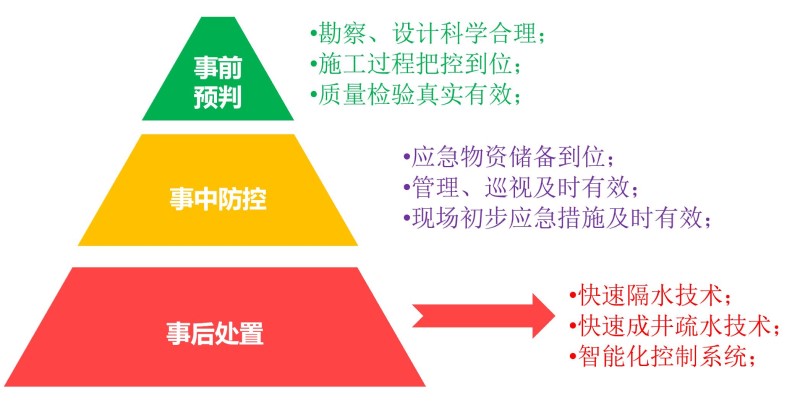 事前预判

•勘察、设计科学合理；
•施工过程把控到位；
•质量检验真实有效；

事中防控

•应急物资储备到位；
•管理、巡视及时有效；
•现场初步应急措施及时有效；

事后处置

•快速隔水技术；
•快速成井疏水技术；
•智能化控制系统；